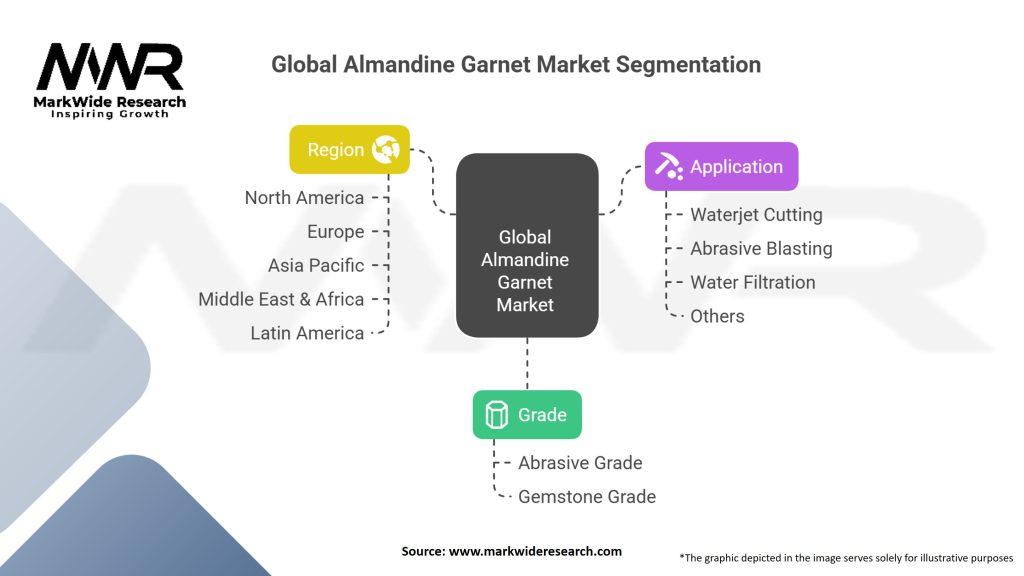 MWR
MarkWide Research
Inspiring Growth

Global Almandine Garnet Market Segmentation

Region
North America
Europe
Asia Pacific
Middle East & Africa
Latin America

Global Almandine Garnet Market

Application
Waterjet Cutting
Abrasive Blasting
Water Filtration
Others

Grade
Abrasive Grade
Gemstone Grade

Source: www.markwideresearch.com

*The graphic depicted in the image serves solely for illustrative purposes